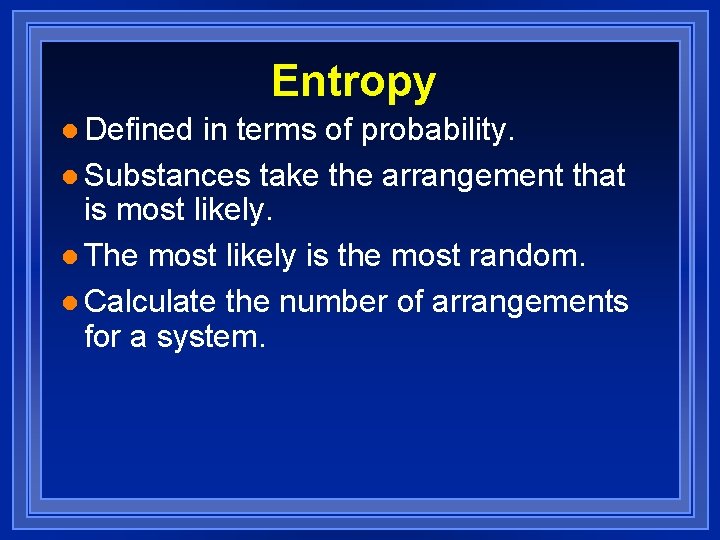 Entropy

- Defined in terms of probability.
- Substances take the arrangement that is most likely.
- The most likely is the most random.
- Calculate the number of arrangements for a system.